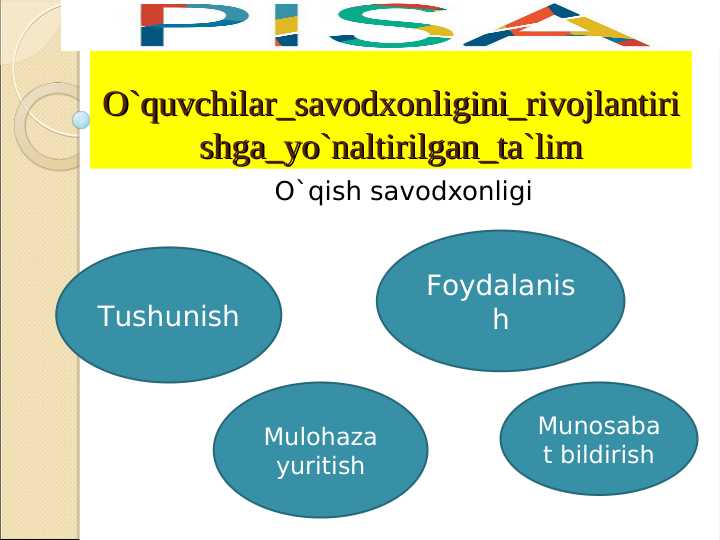 PISA

O`quvchilar_savodxonligini_rivojlantirishga_yo`naltirilgan_ta`lim

O`qish savodxonligi

Tushunish

Foydalanish

Mulohaza yuritish

Munosabat bildirish